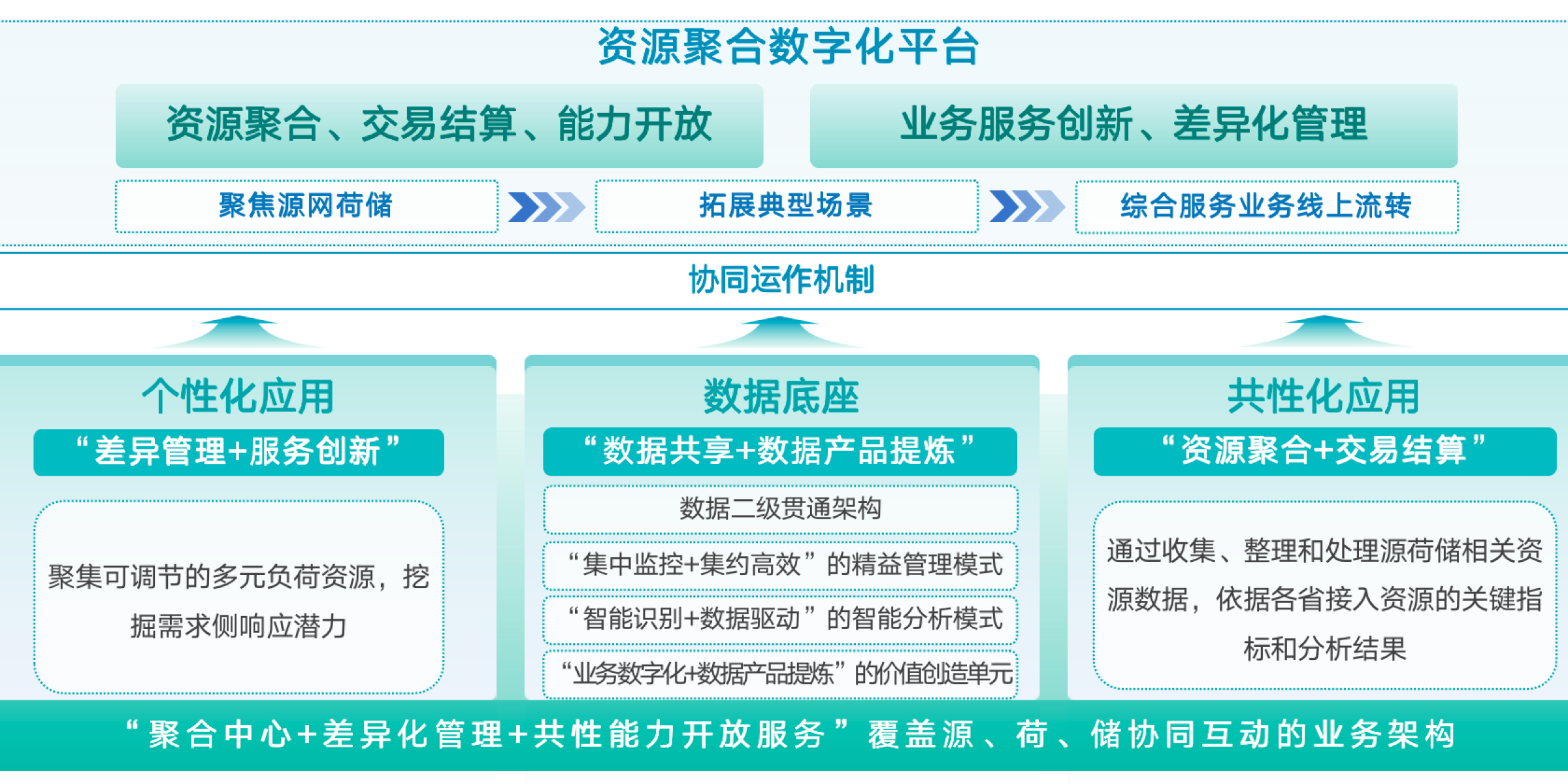 资源聚合数字化平台

资源聚合、交易结算、能力开放

业务服务创新、差异化管理

聚焦源网荷储

拓展典型场景

综合服务业务线上流转

协同运作机制

个性化应用

“差异管理+服务创新”

聚集可调节的多元负荷资源，挖掘需求侧响应潜力

数据底座

“数据共享+数据产品提炼”

数据二级贯通架构

“集中监控+集约高效”的精益管理模式

“智能识别+数据驱动”的智能分析模式

“业务数字化+数据产品提炼”的价值创造单元

共性化应用

“资源聚合+交易结算”

通过收集、整理和处理源荷储相关资源数据，依据各省接入资源的关键指标和分析结果

“聚合中心+差异化管理+共性能力开放服务”覆盖源、荷、储协同互动的业务架构